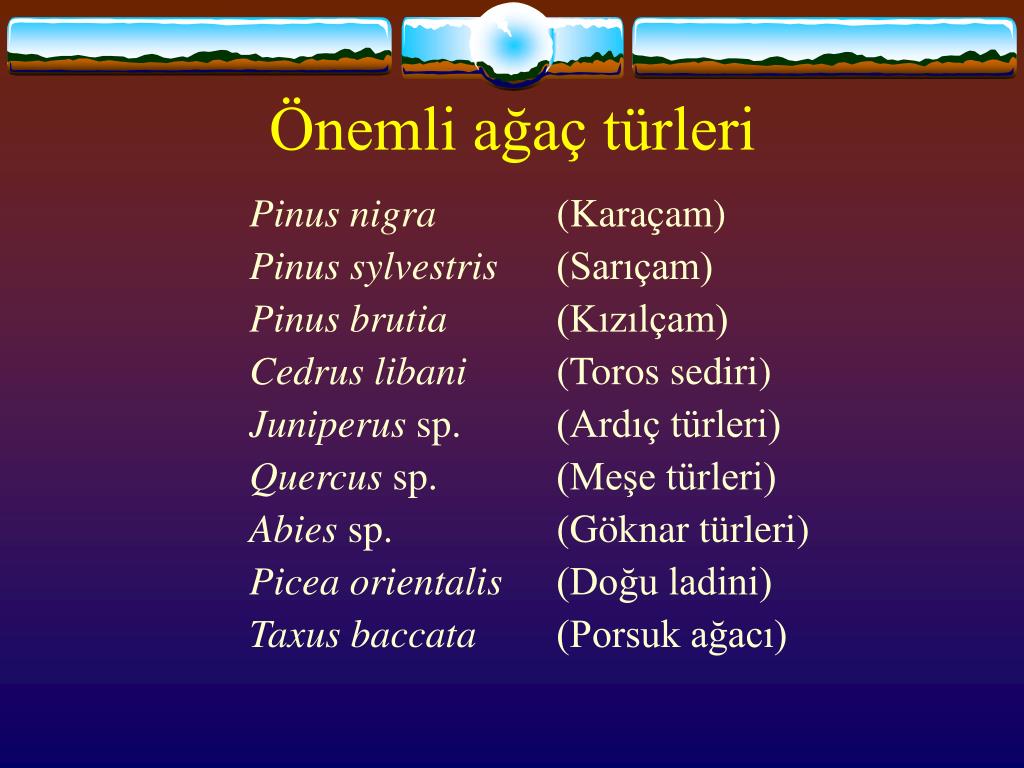 Önemli ağaç türleri

Pinus nigra (Karaçam)
Pinus sylvestris (Sarıçam)
Pinus brutia (Kızılçam)
Cedrus libani (Toros sediri)
Juniperus sp. (Ardıç türleri)
Quercus sp. (Meşe türleri)
Abies sp. (Göknar türleri)
Picea orientalis (Doğu ladini)
Taxus baccata (Porsuk ağacı)